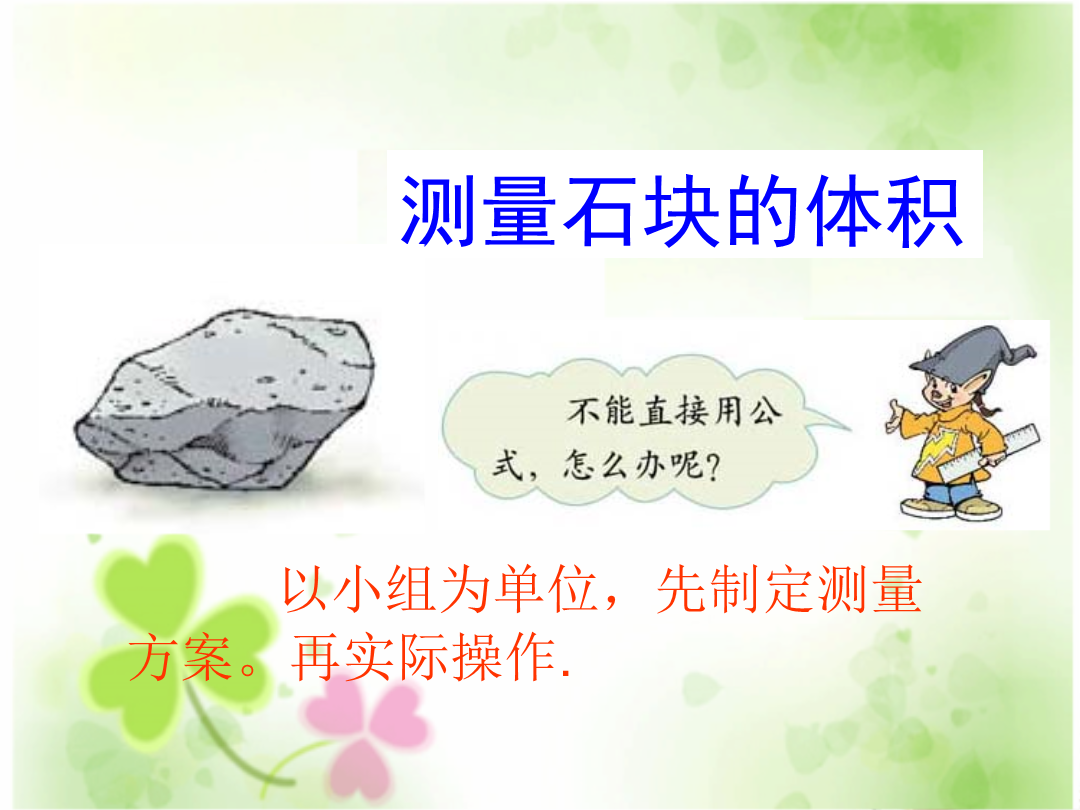 测量石块的体积

不能直接用公式，怎么办呢？

以小组为单位，先制定测量方案。再实际操作.